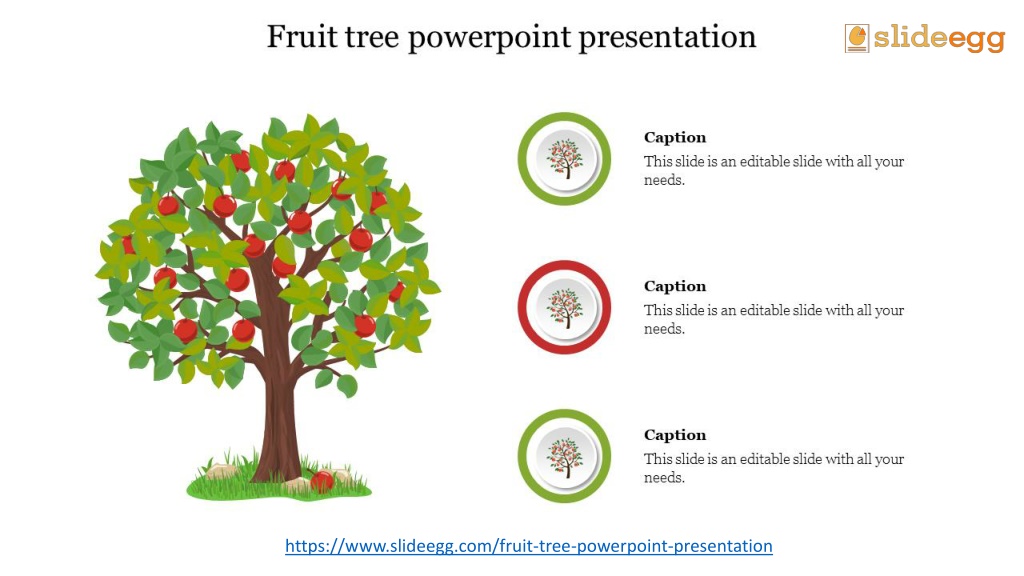 Fruit tree powerpoint presentation

slideegg

Caption
This slide is an editable slide with all your needs.

Caption
This slide is an editable slide with all your needs.

Caption
This slide is an editable slide with all your needs.

https://www.slideegg.com/fruit-tree-powerpoint-presentation